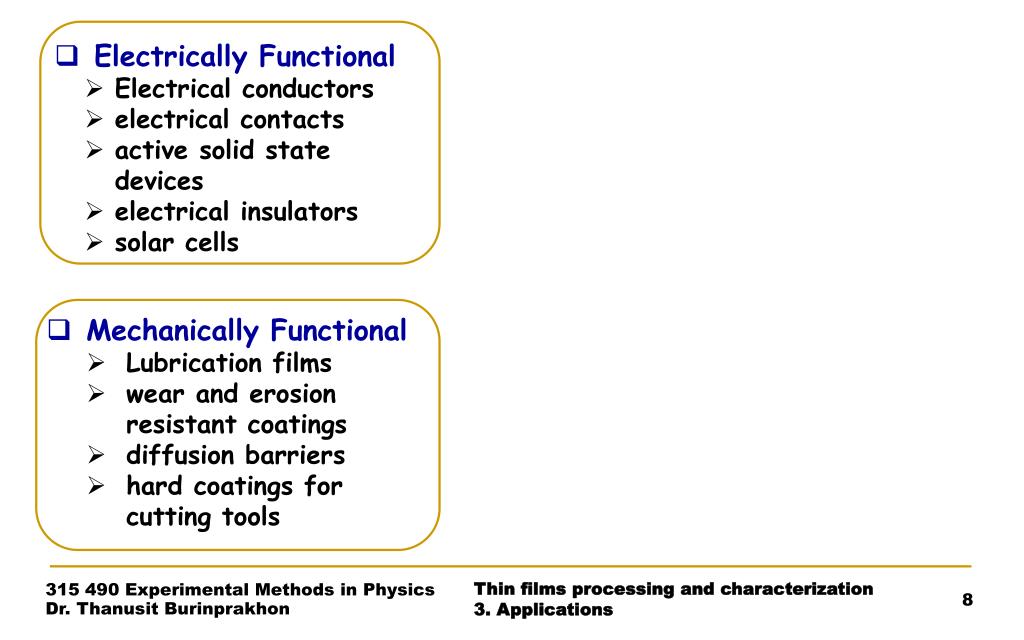 ❑ Electrically Functional
➢ Electrical conductors
➢ electrical contacts
➢ active solid state devices
➢ electrical insulators
➢ solar cells

❑ Mechanically Functional
➢ Lubrication films
➢ wear and erosion resistant coatings
➢ diffusion barriers
➢ hard coatings for cutting tools

315 490 Experimental Methods in Physics
Dr. Thanusit Burinprakhon

Thin films processing and characterization
3. Applications

8